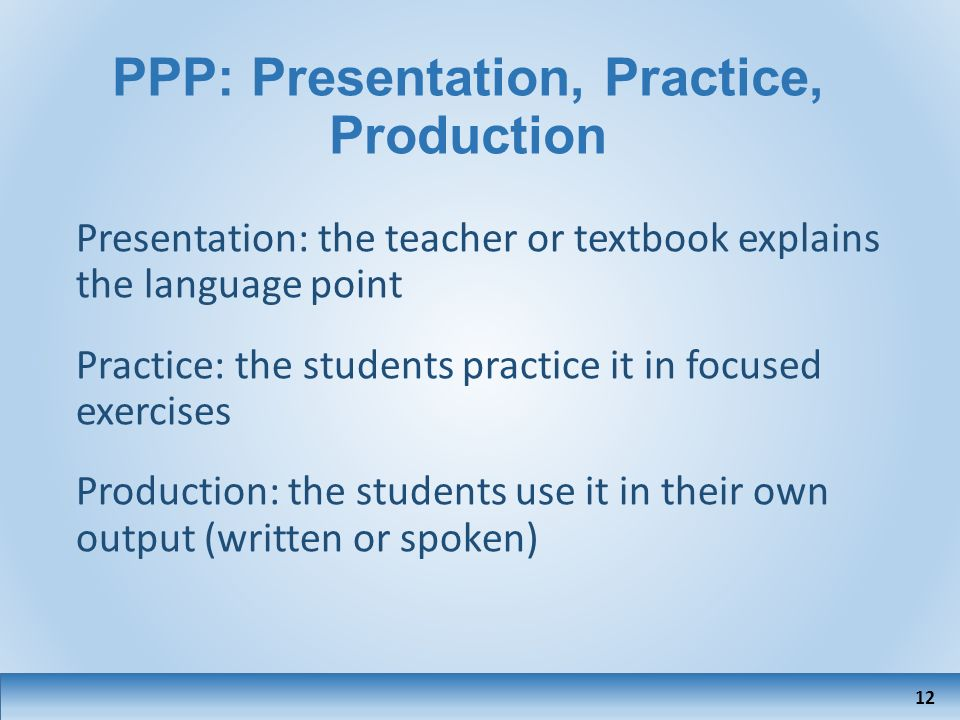 PPP: Presentation, Practice, Production

Presentation: the teacher or textbook explains the language point

Practice: the students practice it in focused exercises

Production: the students use it in their own output (written or spoken)

12